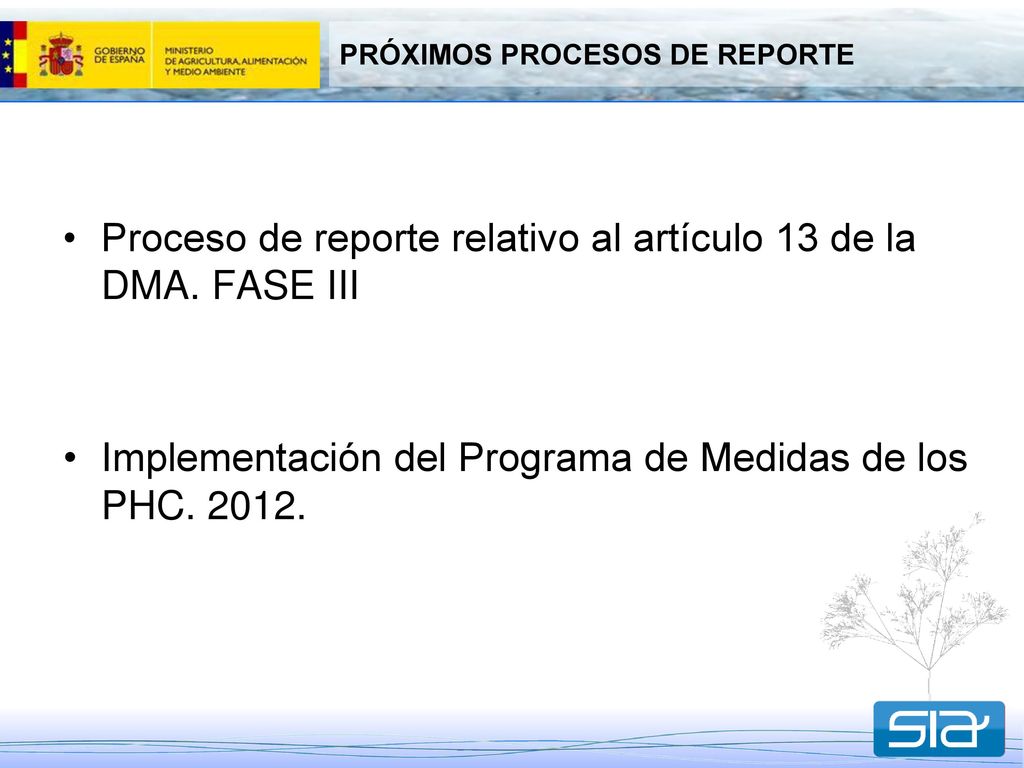 GOBIERNO DE ESPAÑA

MINISTERIO DE AGRICULTURA, ALIMENTACIÓN Y MEDIO AMBIENTE

PRÓXIMOS PROCESOS DE REPORTE

• Proceso de reporte relativo al artículo 13 de la DMA. FASE III

• Implementación del Programa de Medidas de los PHC. 2012.

SIA